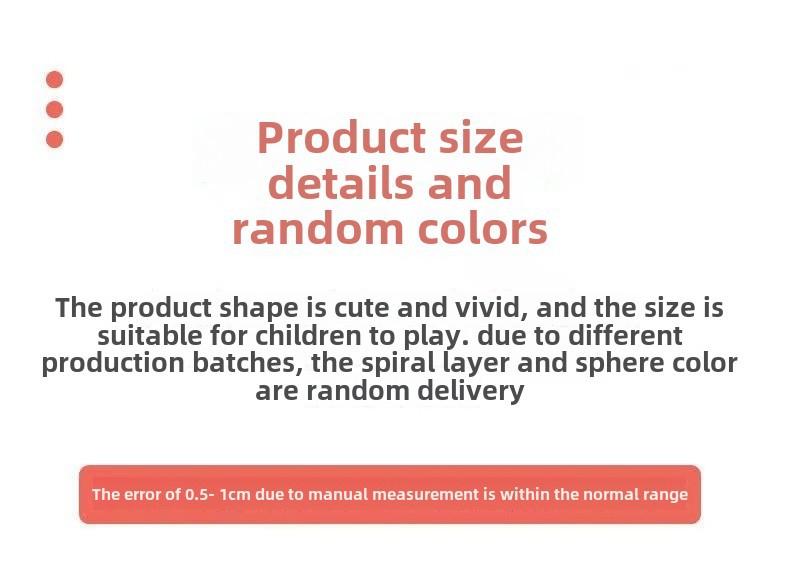 Product size details and random colors

The product shape is cute and vivid, and the size is suitable for children to play. due to different production batches, the spiral layer and sphere color are random delivery

The error of 0.5- 1cm due to manual measurement is within the normal range